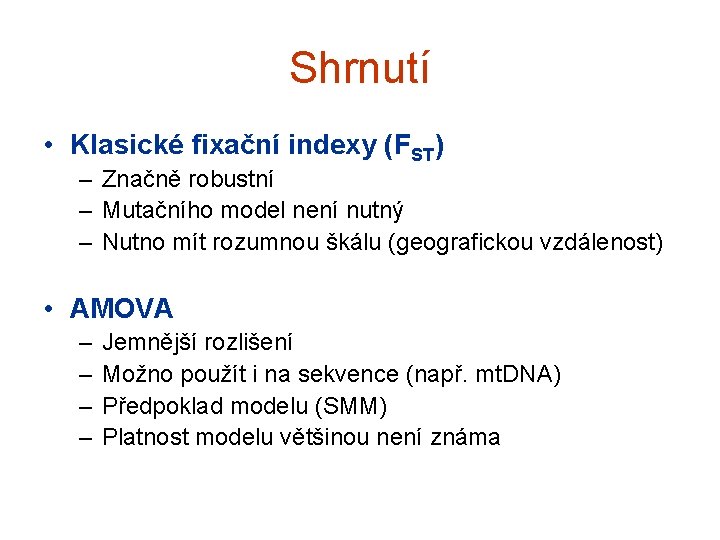 Shrnutí

• Klasické fixační indexy ($F_{ST}$)
– Značně robustní
– Mutačního model není nutný
– Nutno mít rozumnou škálu (geografickou vzdálenost)

• AMOVA
– Jemnější rozlišení
– Možno použít i na sekvence (např. mtDNA)
– Předpoklad modelu (SMM)
– Platnost modelu většinou není známa